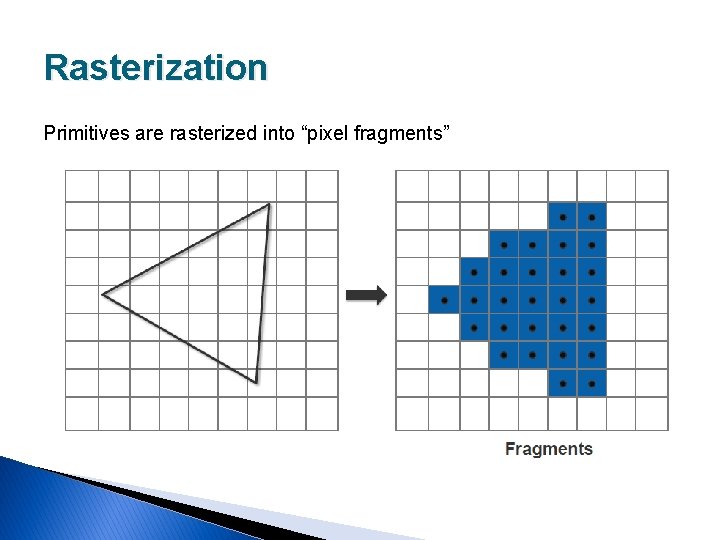 Rasterization

Primitives are rasterized into “pixel fragments”

Fragments